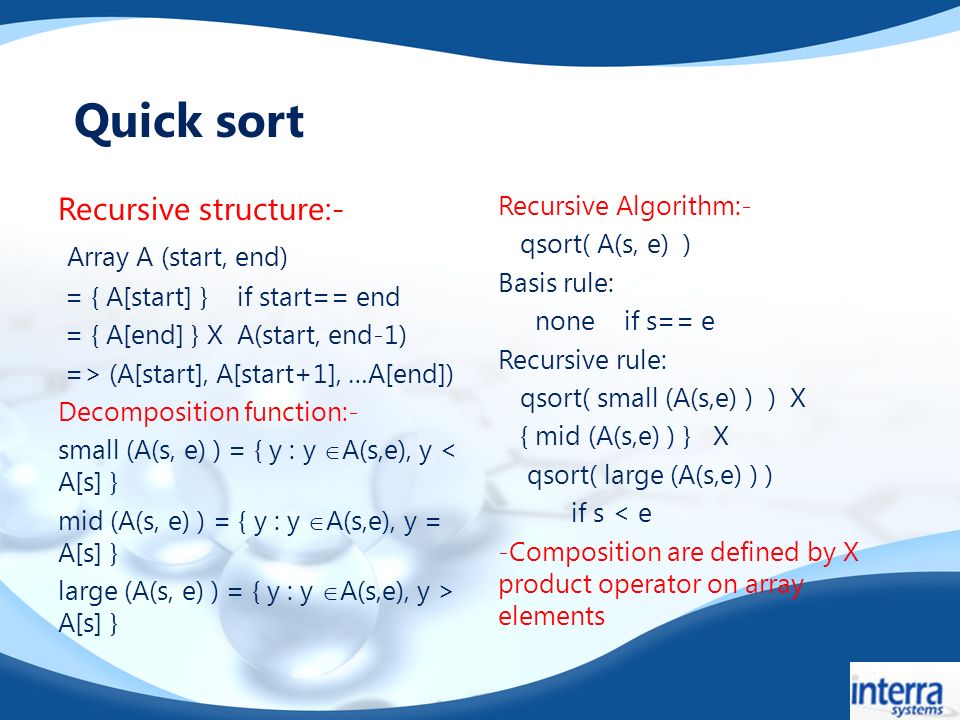 Quick sort

Recursive structure:-

Array A (start, end)

= { A[start] }    if start== end

= { A[end] } X  A(start, end-1)

=> (A[start], A[start+1], ...A[end])

Decomposition function:-

small (A(s, e) ) = { y : y $\in$A(s,e), y < A[s] }

mid (A(s, e) ) = { y : y $\in$A(s,e), y = A[s] }

large (A(s, e) ) = { y : y $\in$A(s,e), y > A[s] }

Recursive Algorithm:-

qsort( A(s, e) )

Basis rule:

none    if s== e

Recursive rule:

qsort( small (A(s,e) ) )  X

{ mid (A(s,e) ) }   X

qsort( large (A(s,e) ) )

if s < e

-Composition are defined by X product operator on array elements

interra systems